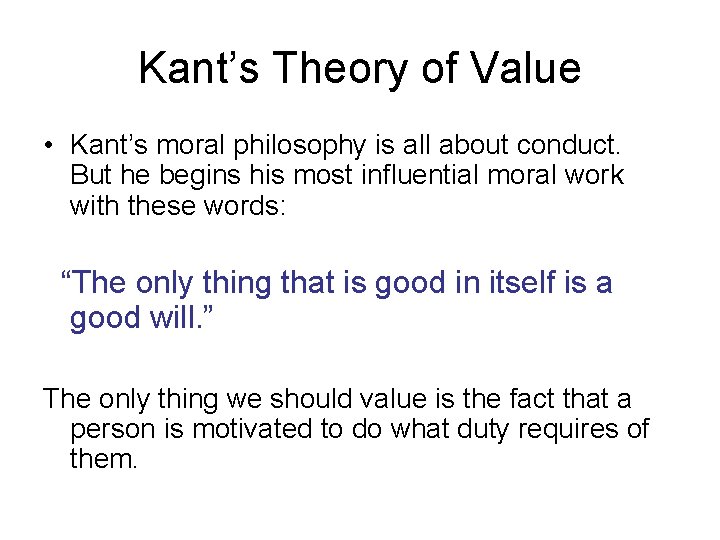 Kant’s Theory of Value

• Kant’s moral philosophy is all about conduct. But he begins his most influential moral work with these words:

“The only thing that is good in itself is a good will.”

The only thing we should value is the fact that a person is motivated to do what duty requires of them.